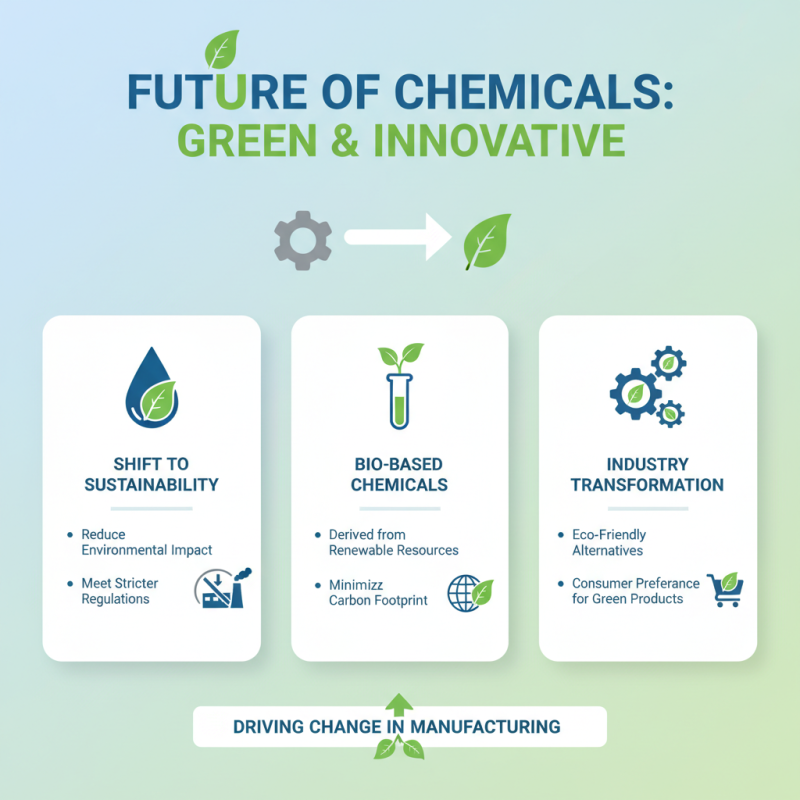 FUTURE OF CHEMICALS:
GREEN & INNOVATIVE

SHIFT TO SUSTAINABILITY

• Reduce Environmental Impact

• Meet Stricter Regulations

BIO-BASED CHEMICALS

• Derived from Renewable Resources

• Minimizz Carbon Footprint

INDUSTRY TRANSFORMATION

• Eco-Friendly Alternatives

• Consumer Preferance for Green Products

DRIVING CHANGE IN MANUFACTURING